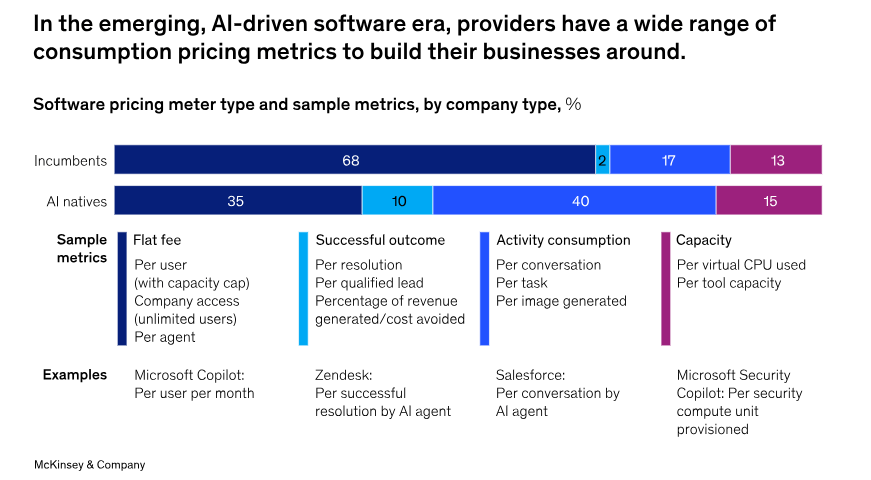 In the emerging, AI-driven software era, providers have a wide range of consumption pricing metrics to build their businesses around.

Software pricing meter type and sample metrics, by company type, %

Incumbents 68 2 17 13

AI natives 35 10 40 15

Sample metrics

Flat fee
Per user (with capacity cap)
Company access (unlimited users)
Per agent

Successful outcome
Per resolution
Per qualified lead
Percentage of revenue generated/cost avoided

Activity consumption
Per conversation
Per task
Per image generated

Capacity
Per virtual CPU used
Per tool capacity

Examples

Microsoft Copilot: Per user per month

Zendesk: Per successful resolution by AI agent

Salesforce: Per conversation by AI agent

Microsoft Security Copilot: Per security compute unit provisioned

McKinsey & Company